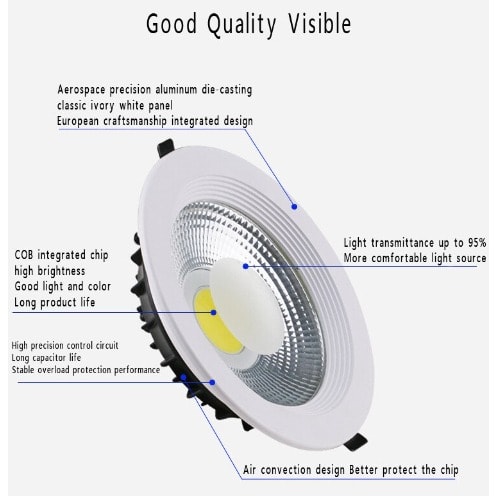 Good Quality Visible

Aerospace precision aluminum die-casting
classic ivory white panel
European craftsmanship integrated design

Light transmittance up to 95%
More comfortable light source

COB integrated chip
high brightness
Good light and color
Long product life

High precision control circuit
Long capacitor life
Stable overload protection performance

Air convection design Better protect the chip